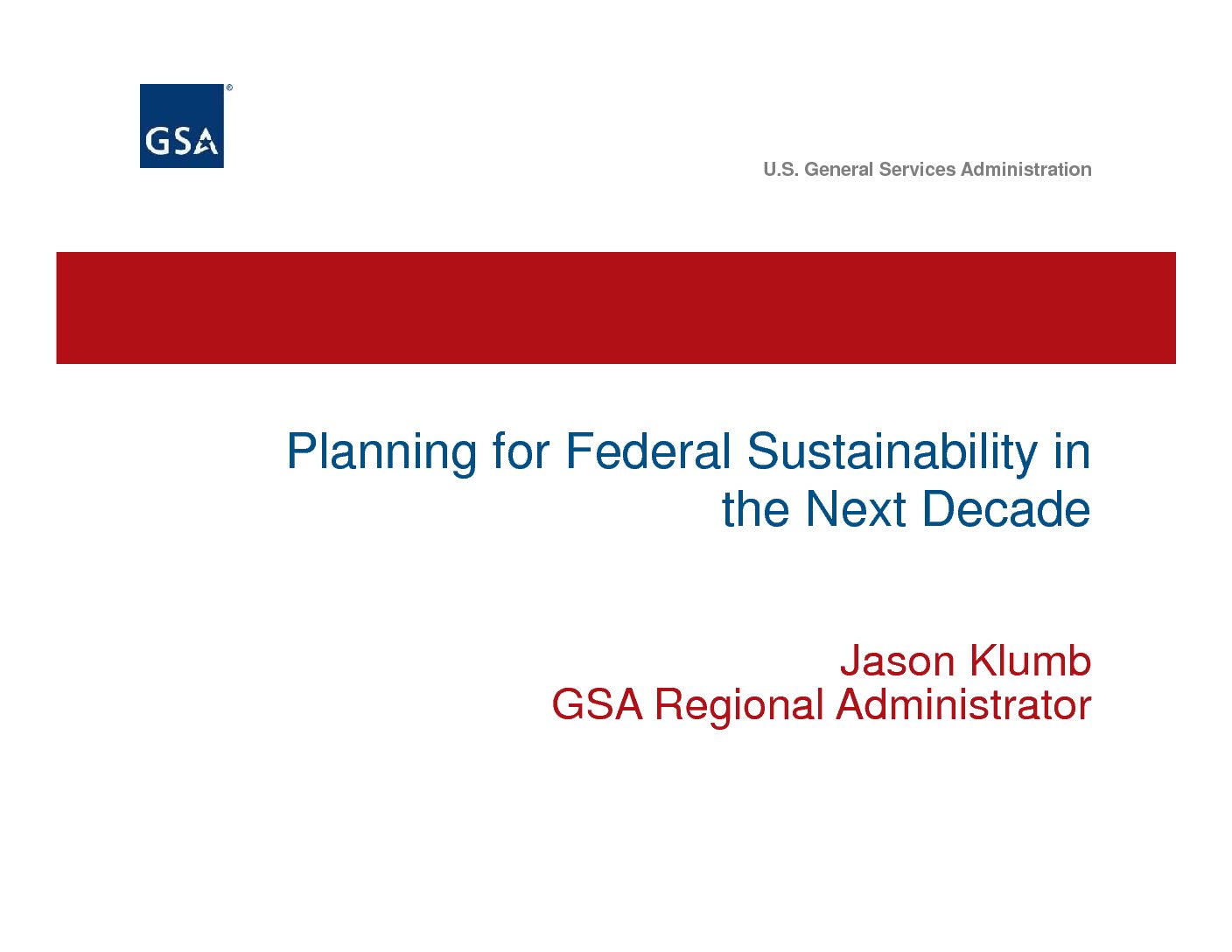 GSA®

U.S. General Services Administration

Planning for Federal Sustainability in the Next Decade

Jason Klumb
GSA Regional Administrator